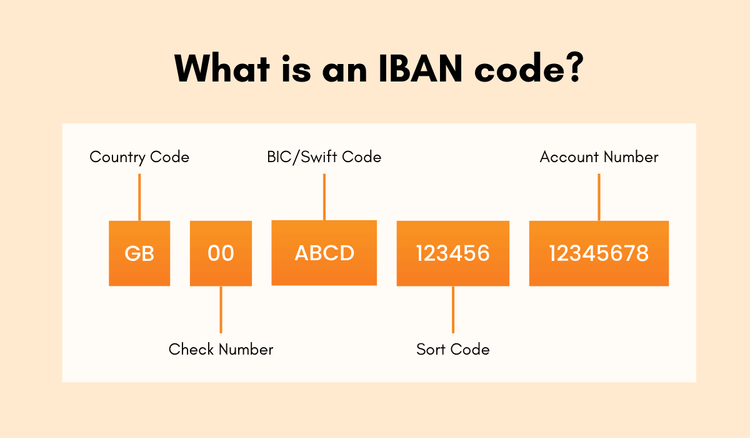 What is an IBAN code?

Country Code

BIC/Swift Code

Account Number

GB

00

ABCD

123456

12345678

Check Number

Sort Code